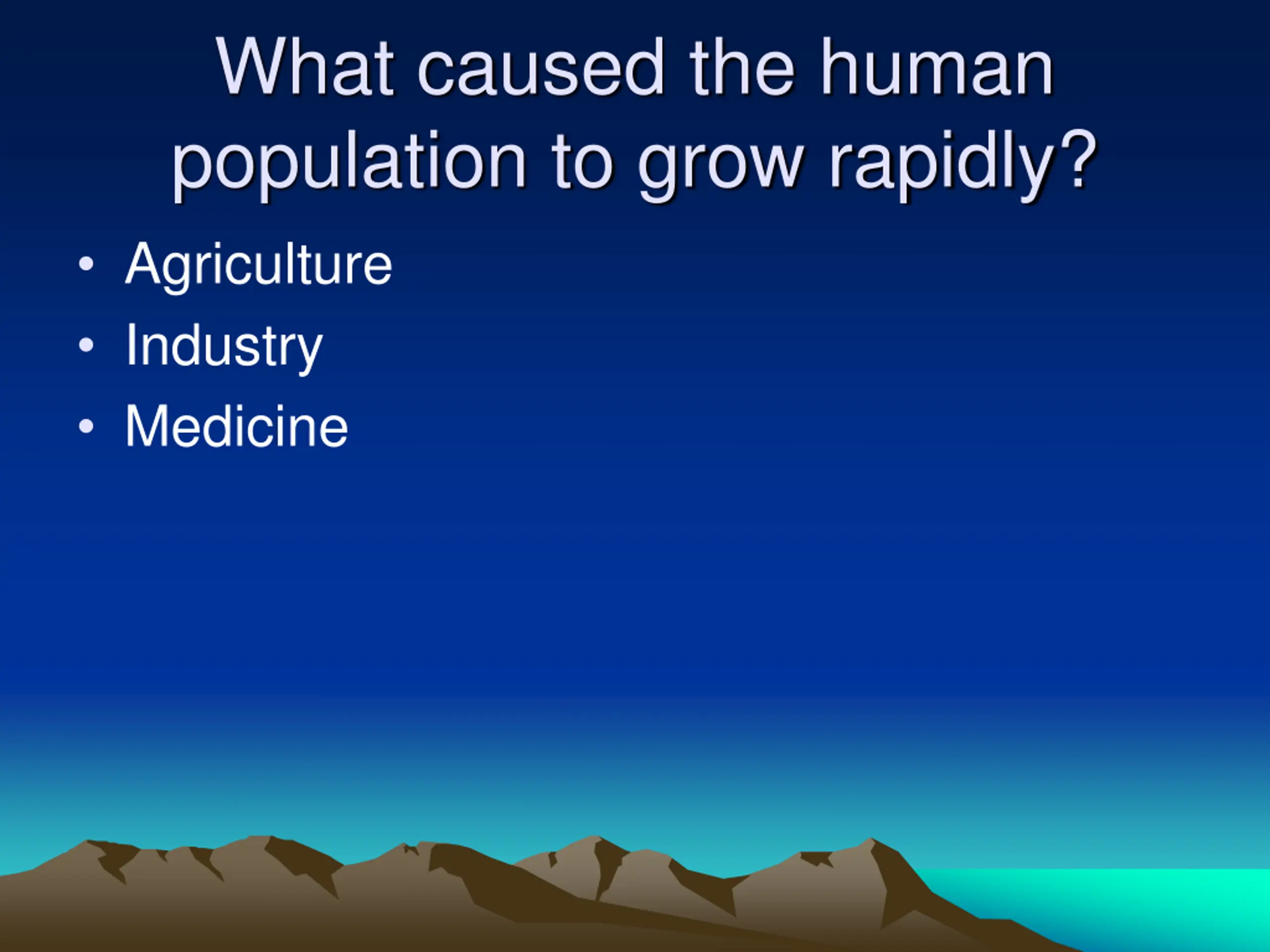 What caused the human population to grow rapidly?

• Agriculture
• Industry
• Medicine